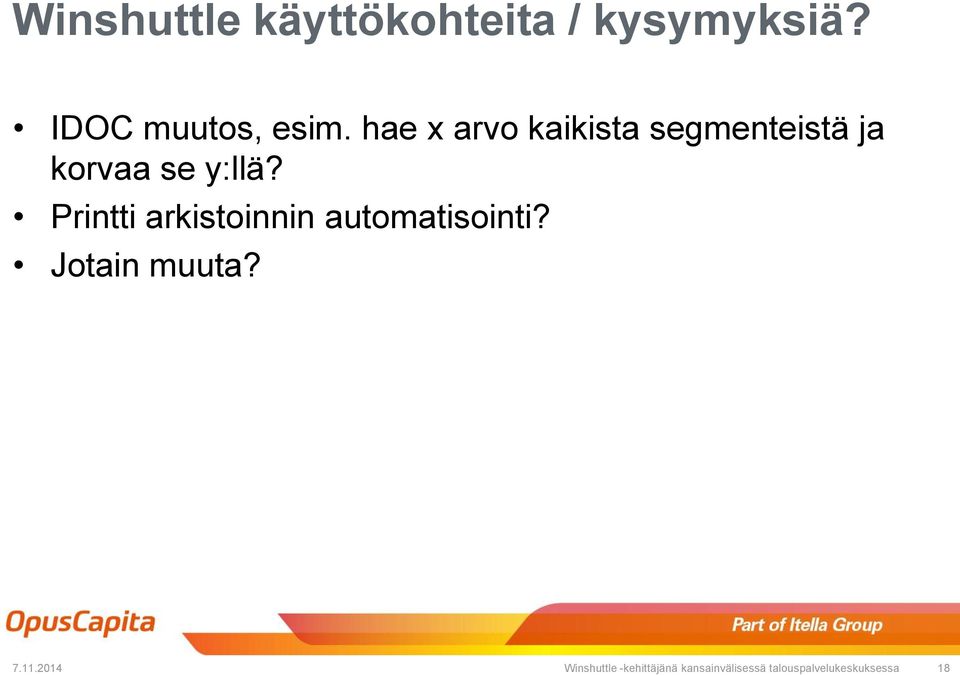 Winshuttle käyttökohteita / kysymyksiä?

• IDOC muutos, esim. hae x arvo kaikista segmenteistä ja korvaa se y:llä?
• Printti arkistoinnin automatisointi?
• Jotain muuta?

OpusCapita

Part of Itella Group

7.11.2014

Winshuttle -kehittäjänä kansainvälisessä talouspalvelukeskuksessa

18